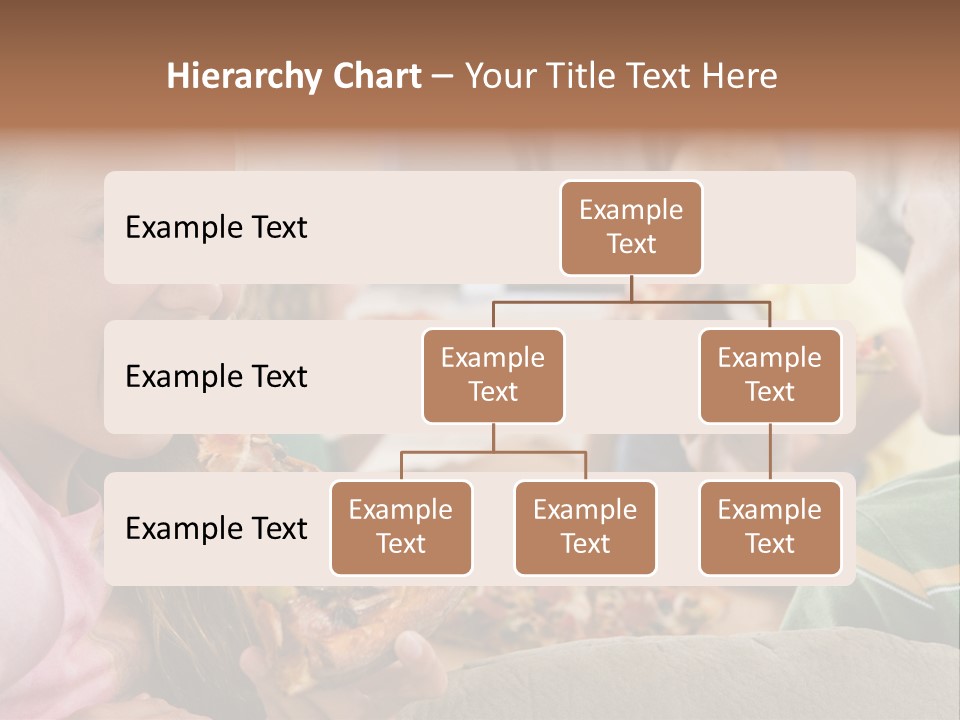 Hierarchy Chart – Your Title Text Here

Example Text

Example Text

Example Text

Example Text

Example Text

Example Text

Example Text

Example Text

Example Text